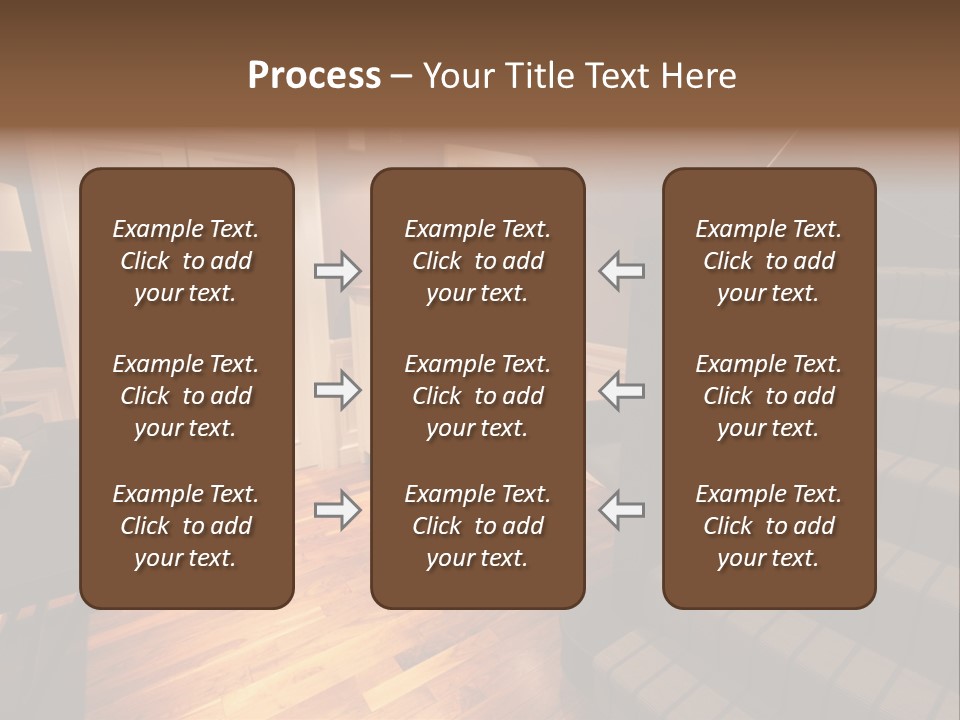 Process – Your Title Text Here

Example Text. Click to add your text.

Example Text. Click to add your text.

Example Text. Click to add your text.

Example Text. Click to add your text.

Example Text. Click to add your text.

Example Text. Click to add your text.

Example Text. Click to add your text.

Example Text. Click to add your text.

Example Text. Click to add your text.